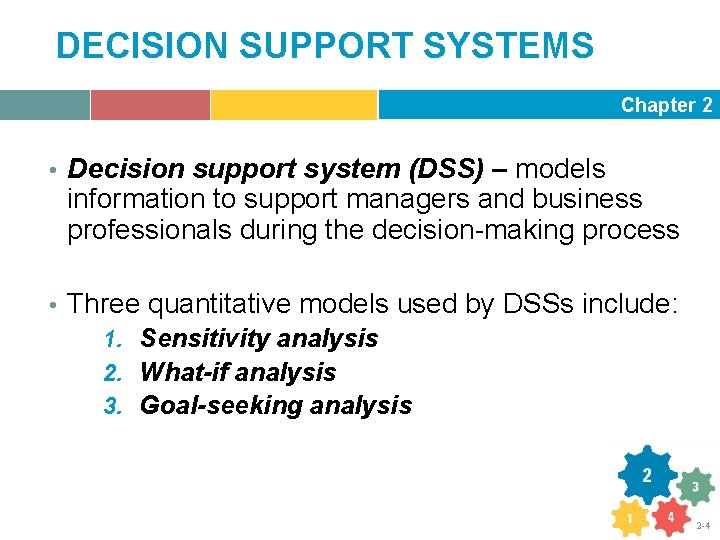 DECISION SUPPORT SYSTEMS

Chapter 2

• Decision support system (DSS) – models information to support managers and business professionals during the decision-making process

• Three quantitative models used by DSSs include:
1. Sensitivity analysis
2. What-if analysis
3. Goal-seeking analysis

2
3
1
4

2-4